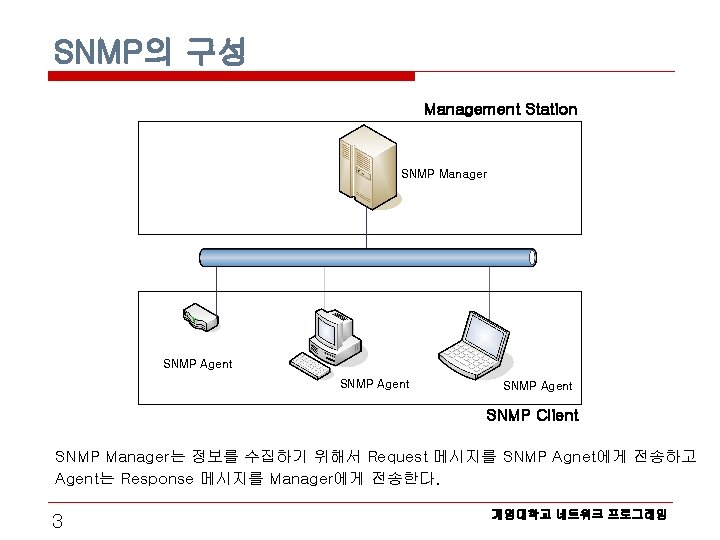 SNMP의 구성

Management Station

SNMP Manager

SNMP Agent

SNMP Agent

SNMP Agent

SNMP Client

SNMP Manager는 정보를 수집하기 위해서 Request 메시지를 SNMP Agnet에게 전송하고 Agent는 Response 메시지를 Manager에게 전송한다.

3

계명대학교 네트워크 프로그래밍